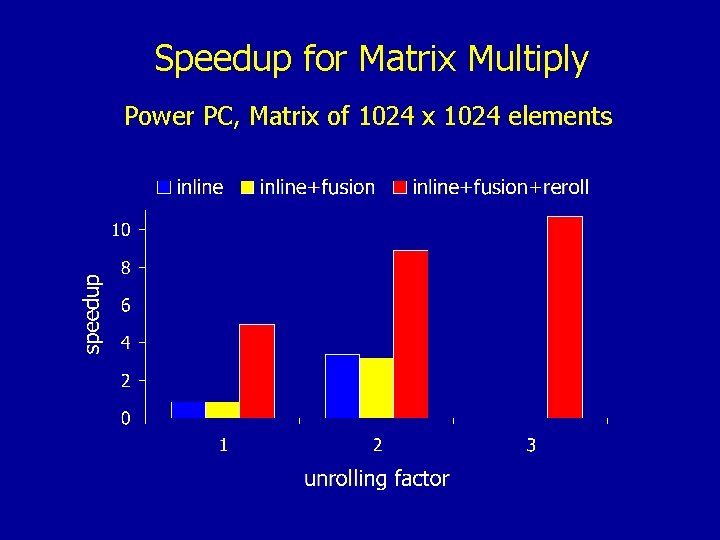 Speedup for Matrix Multiply

Power PC, Matrix of 1024 x 1024 elements

inline inline+fusion inline+fusion+reroll

speedup

10
8
6
4
2
0

1 2 3

unrolling factor